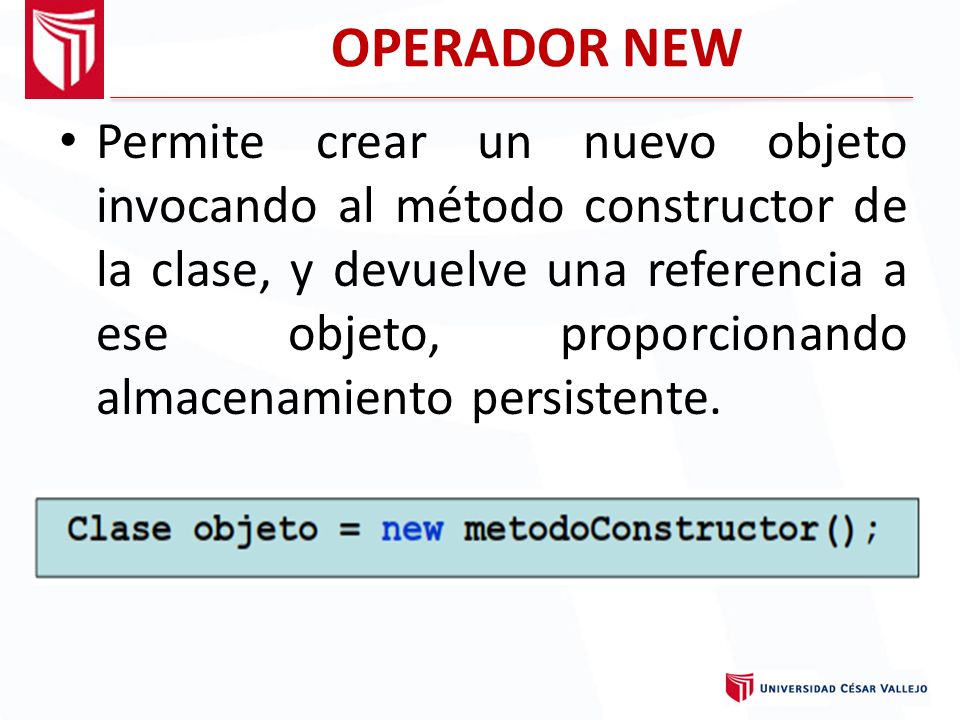 OPERADOR NEW

• Permite crear un nuevo objeto invocando al método constructor de la clase, y devuelve una referencia a ese objeto, proporcionando almacenamiento persistente.

Clase objeto = new metodoConstructor();

UNIVERSIDAD CÉSAR VALLEJO